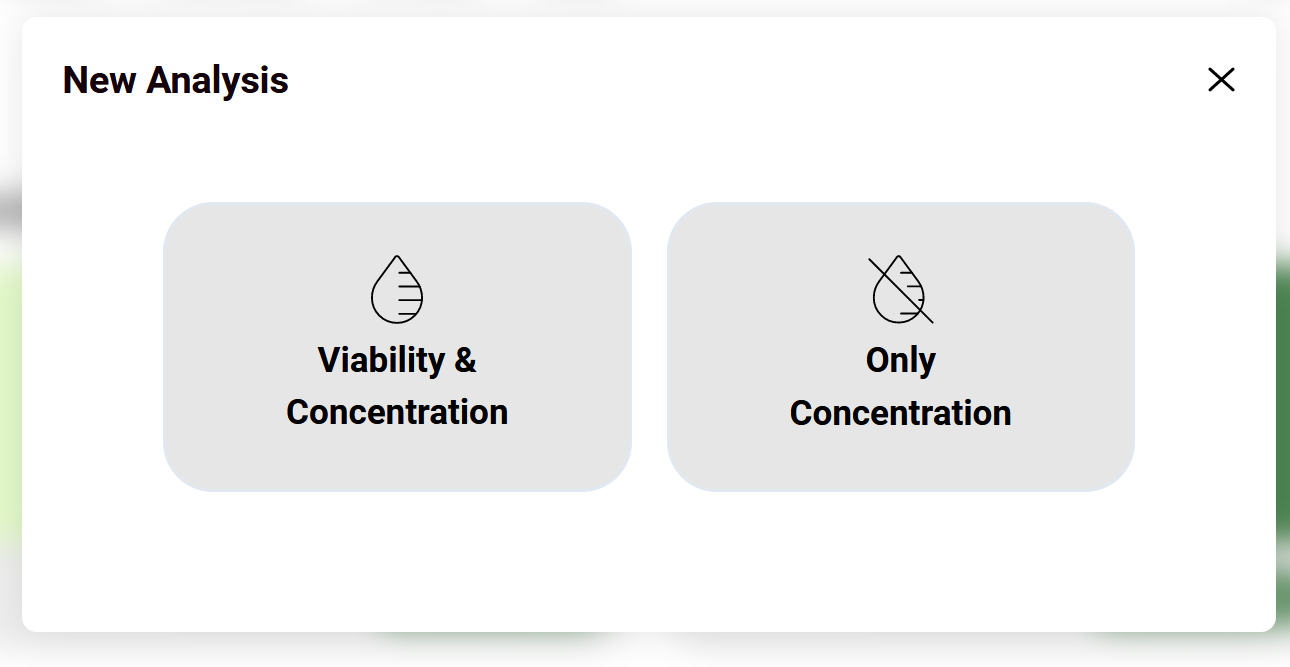 New Analysis

Viability & Concentration

Only Concentration